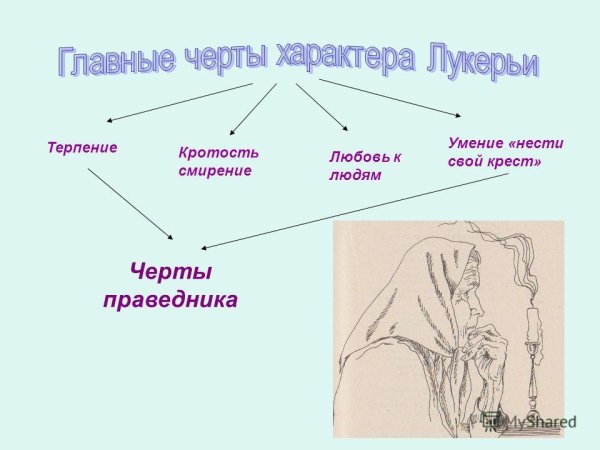 Главные черты характера Лукерьи

Терпение

Кротость смирение

Любовь к людям

Умение «нести свой крест»

Черты праведника

MyShared